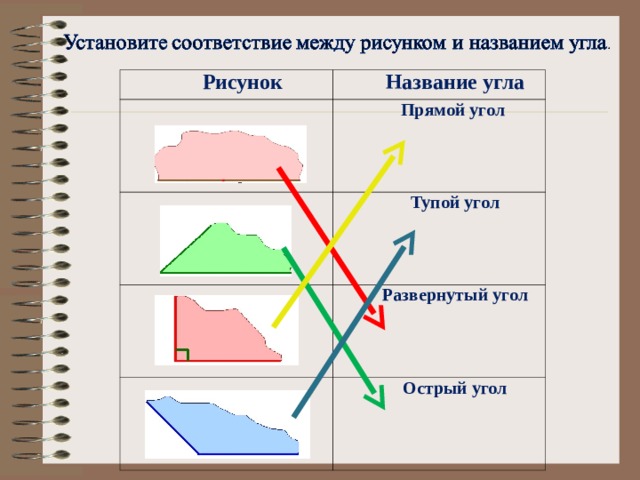 Установите соответствие между рисунком и названием угла.

| Рисунок | Название угла |
|---|---|
|  | Прямой угол |
|  | Тупой угол |
|  | Развернутый угол |
|  | Острый угол |